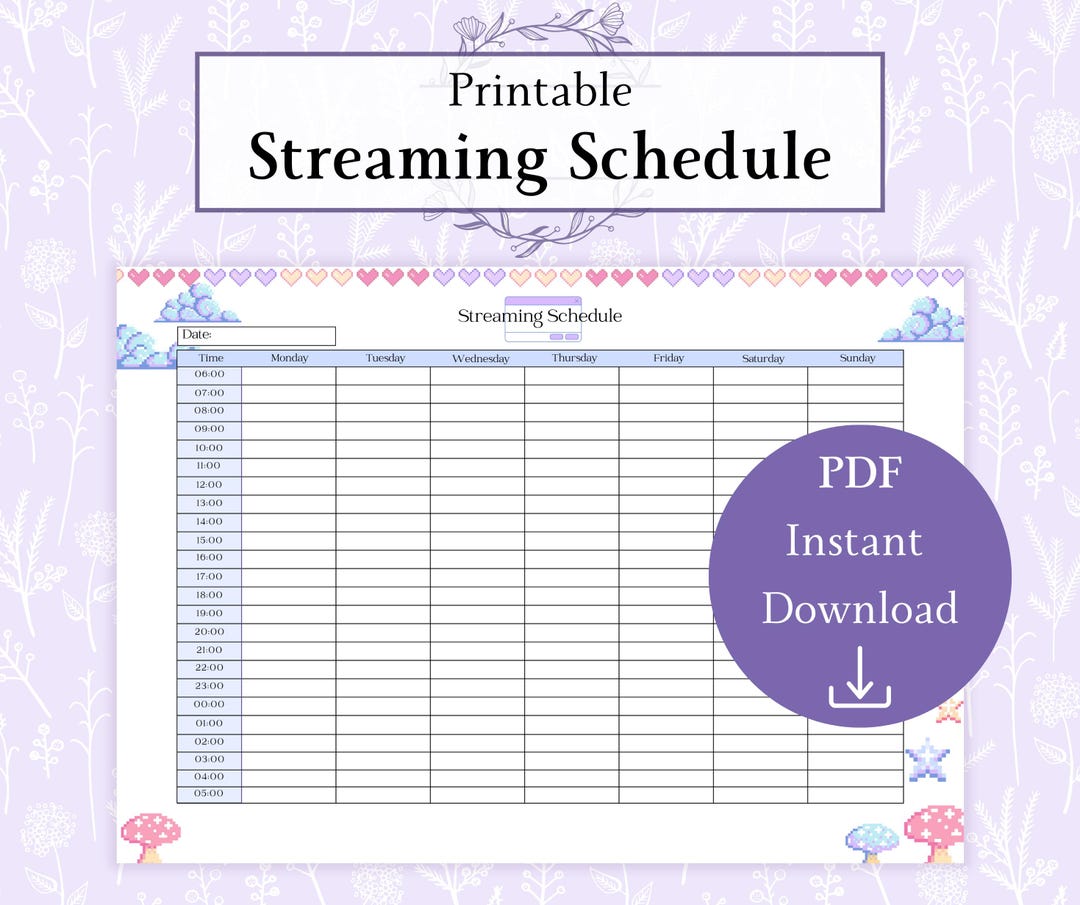 Printable
Streaming Schedule

Streaming Schedule

Date:

| Time | Monday | Tuesday | Wednesday | Thursday | Friday | Saturday | Sunday |
|---|---|---|---|---|---|---|---|
| 06:00 | | | | | | | |
| 07:00 | | | | | | | |
| 08:00 | | | | | | | |
| 09:00 | | | | | | | |
| 10:00 | | | | | | | |
| 11:00 | | | | | | | |
| 12:00 | | | | | | | |
| 13:00 | | | | | | | |
| 14:00 | | | | | | | |
| 15:00 | | | | | | | |
| 16:00 | | | | | | | |
| 17:00 | | | | | | | |
| 18:00 | | | | | | | |
| 19:00 | | | | | | | |
| 20:00 | | | | | | | |
| 21:00 | | | | | | | |
| 22:00 | | | | | | | |
| 23:00 | | | | | | | |
| 00:00 | | | | | | | |
| 01:00 | | | | | | | |
| 02:00 | | | | | | | |
| 03:00 | | | | | | | |
| 04:00 | | | | | | | |
| 05:00 | | | | | | | |

PDF
Instant
Download